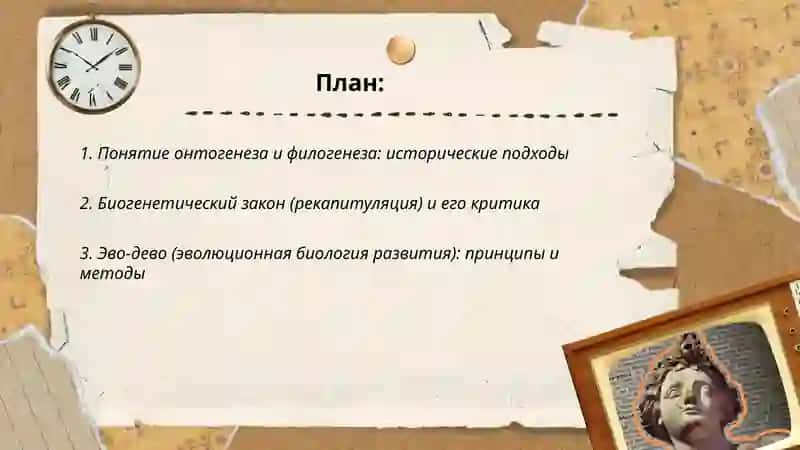 План:

1. Понятие онтогенеза и филогенеза: исторические подходы

2. Биогенетический закон (рекапитуляция) и его критика

3. Эво-дево (эволюционная биология развития): принципы и методы